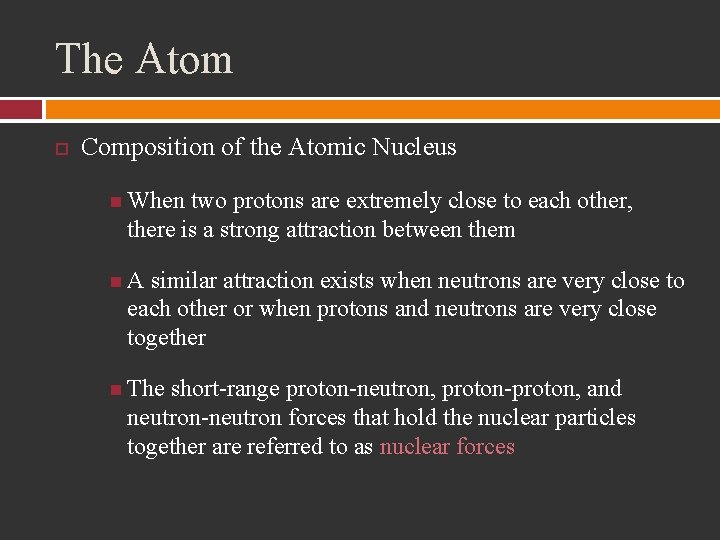 The Atom

Composition of the Atomic Nucleus

When two protons are extremely close to each other, there is a strong attraction between them

A similar attraction exists when neutrons are very close to each other or when protons and neutrons are very close together

The short-range proton-neutron, proton-proton, and neutron-neutron forces that hold the nuclear particles together are referred to as nuclear forces